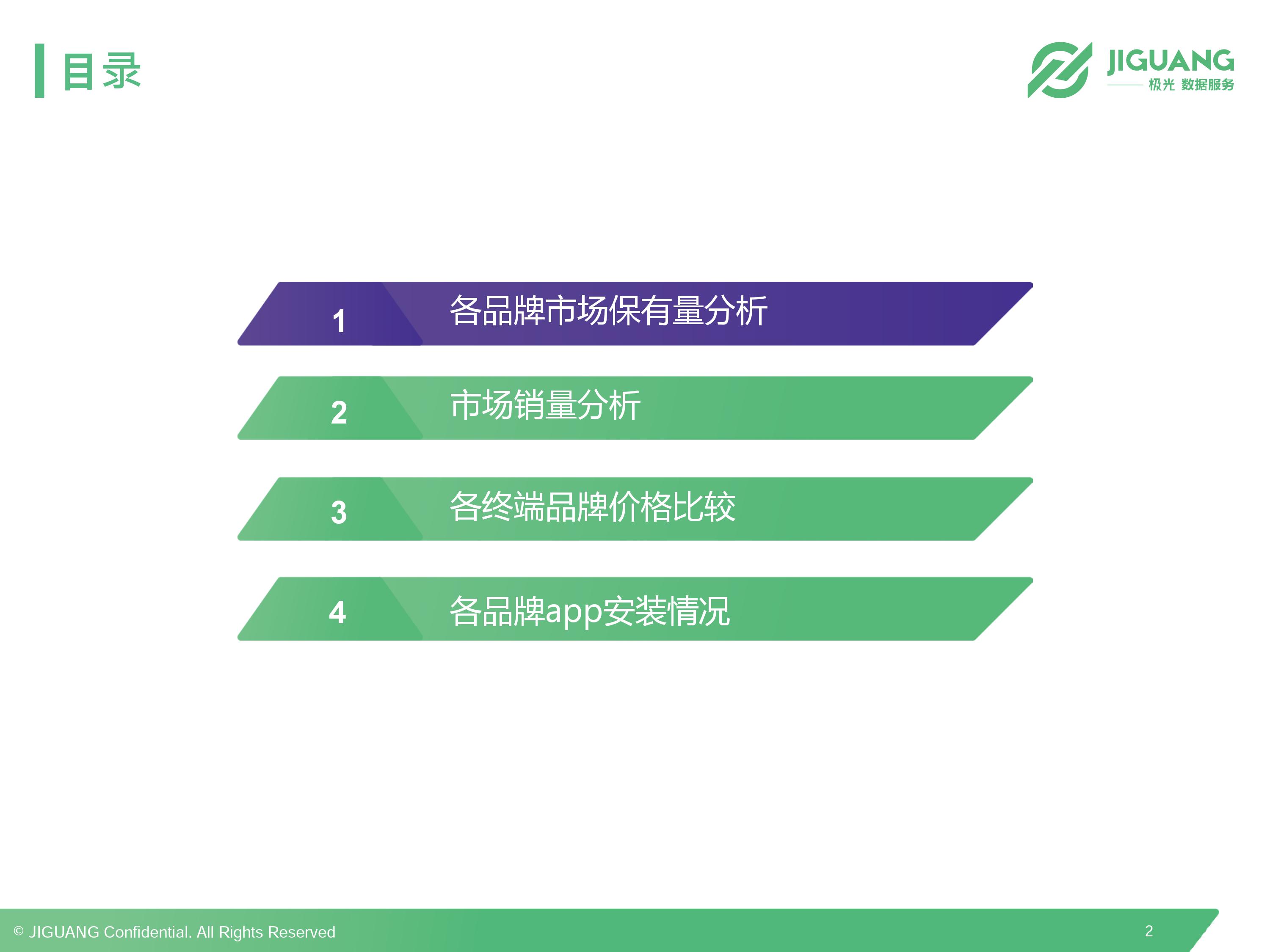 目录

JIGUANG
极光 数据服务

1 各品牌市场保有量分析

2 市场销量分析

3 各终端品牌价格比较

4 各品牌app安装情况

© JIGUANG Confidential. All Rights Reserved

2